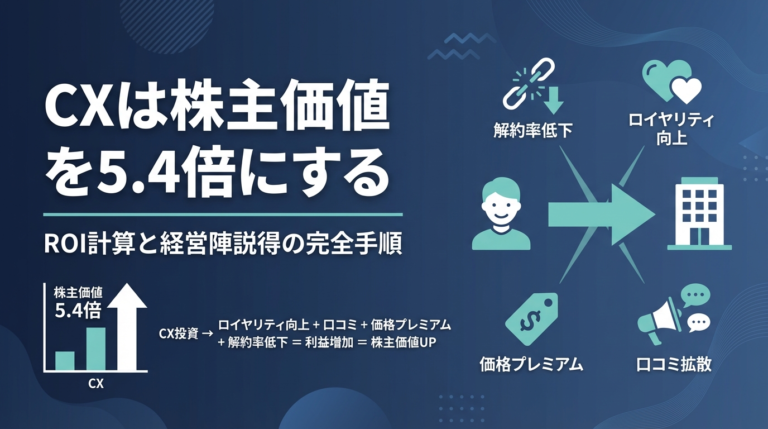 CXは株主価値を5.4倍にする

ROI計算と経営陣説得の完全手順

株主価値
5.4倍

CX

CX投資 → ロイヤリティ向上 + 口コミ + 価格プレミアム + 解約率低下 = 利益増加 = 株主価値UP

解約率低下

ロイヤリティ向上

価格プレミアム

口コミ拡散